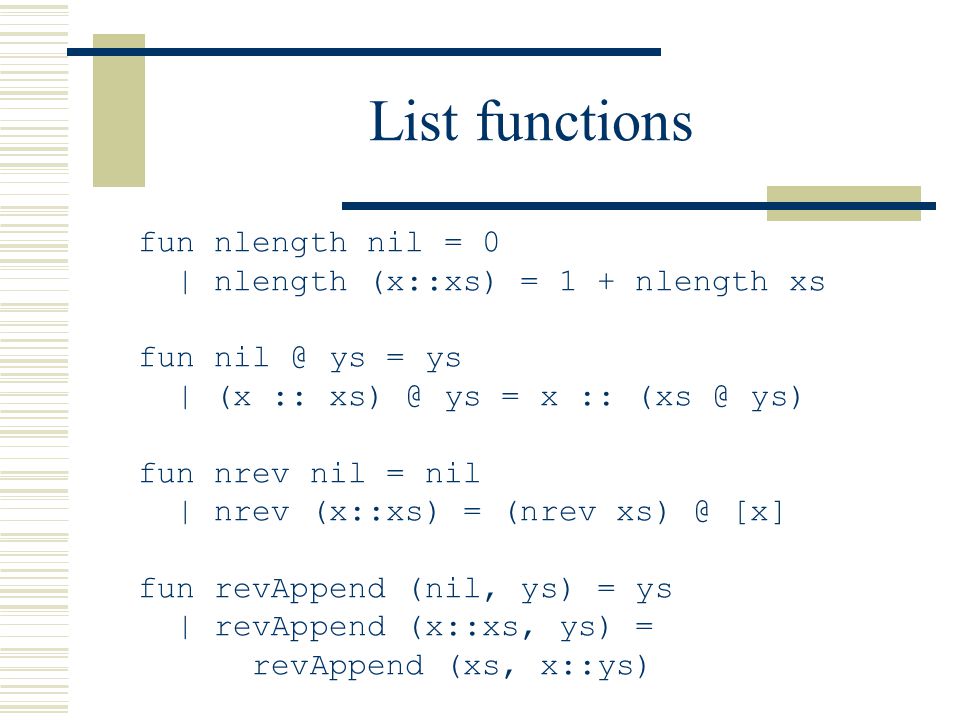 List functions

fun nlength nil = 0
  | nlength (x::xs) = 1 + nlength xs

fun nil @ ys = ys
  | (x :: xs) @ ys = x :: (xs @ ys)

fun nrev nil = nil
  | nrev (x::xs) = (nrev xs) @ [x]

fun revAppend (nil, ys) = ys
  | revAppend (x::xs, ys) =
      revAppend (xs, x::ys)